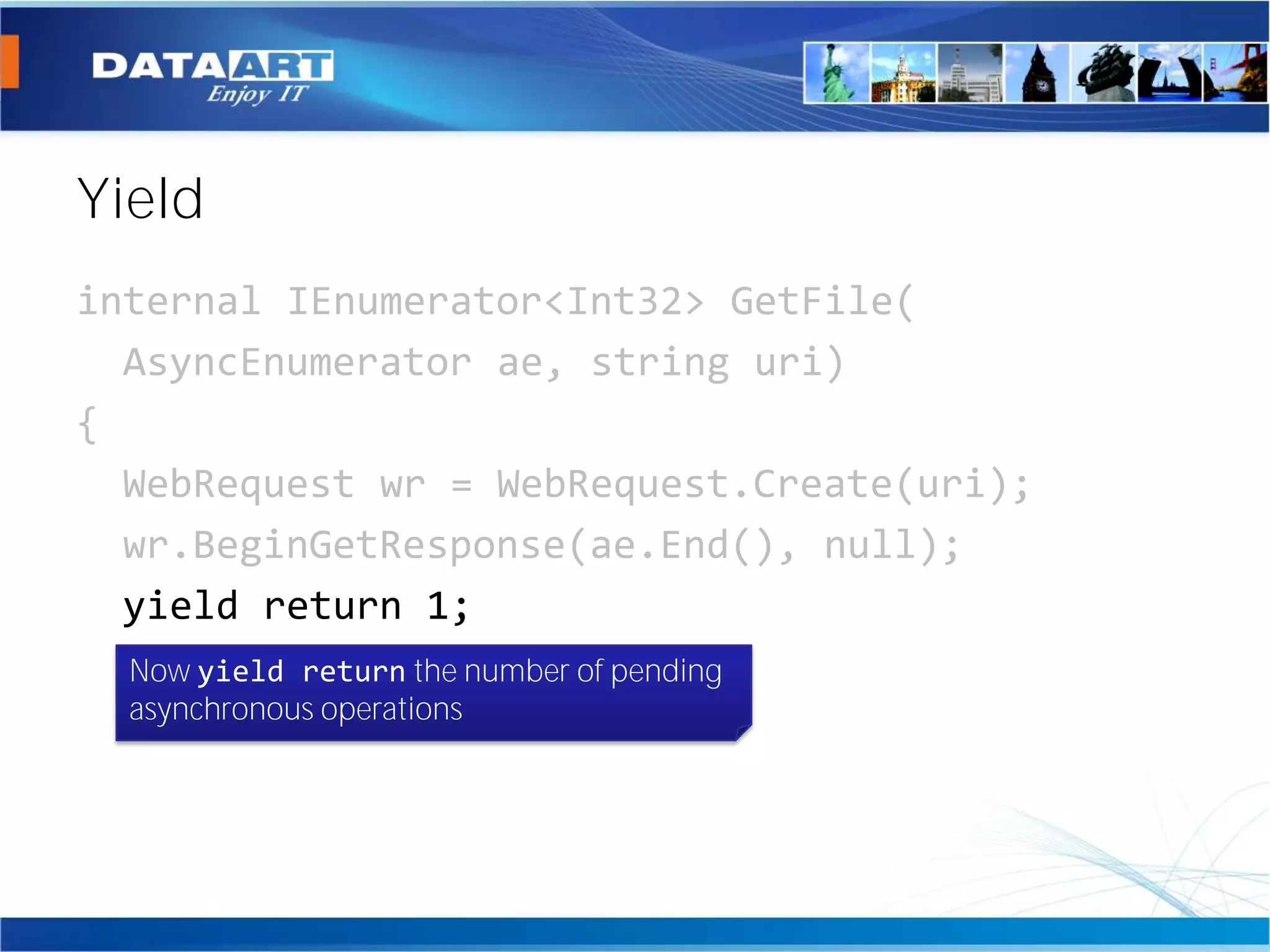 DATAART
Enjoy IT

Yield

internal IEnumerator<Int32> GetFile(
AsyncEnumerator ae, string uri)
{
WebRequest wr = WebRequest.Create(uri);
wr.BeginGetResponse(ae.End(), null);
yield return 1;

Now yield return the number of pending asynchronous operations